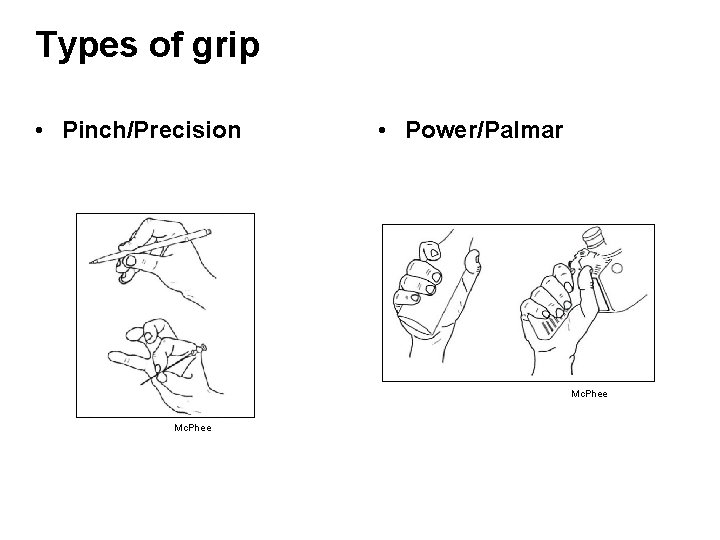 Types of grip

• Pinch/Precision

McPhee

• Power/Palmar

McPhee